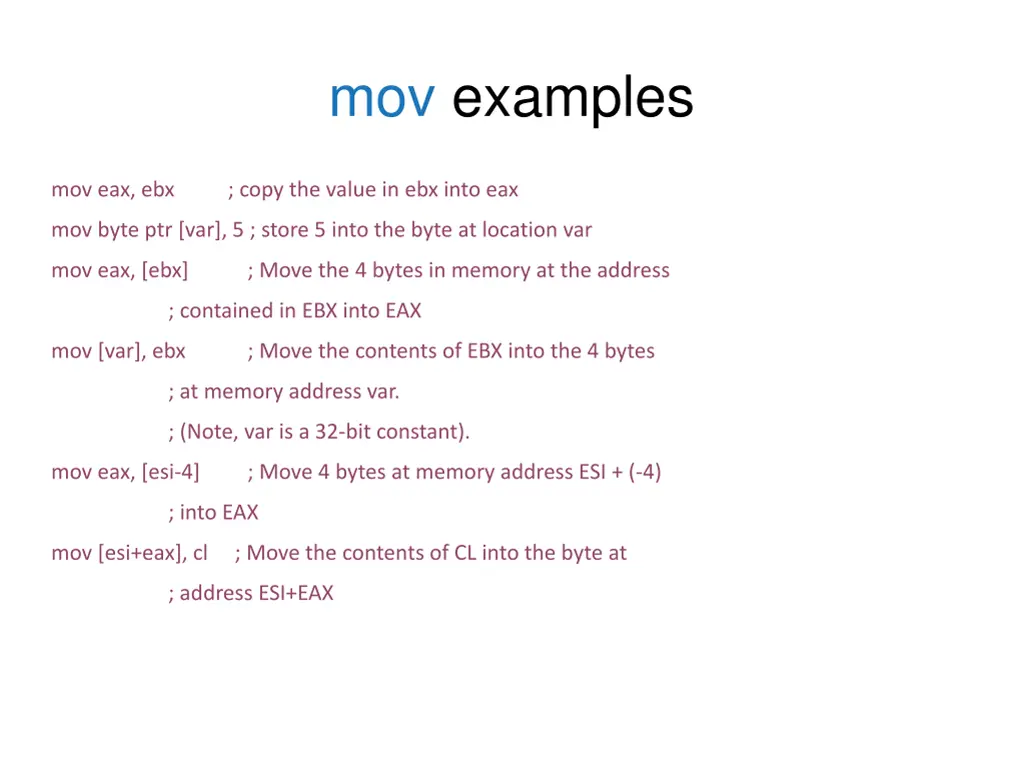 mov examples

mov eax, ebx ; copy the value in ebx into eax

mov byte ptr [var], 5 ; store 5 into the byte at location var

mov eax, [ebx] ; Move the 4 bytes in memory at the address

; contained in EBX into EAX

mov [var], ebx ; Move the contents of EBX into the 4 bytes

; at memory address var.

; (Note, var is a 32-bit constant).

mov eax, [esi-4] ; Move 4 bytes at memory address ESI + (-4)

; into EAX

mov [esi+eax], cl ; Move the contents of CL into the byte at

; address ESI+EAX